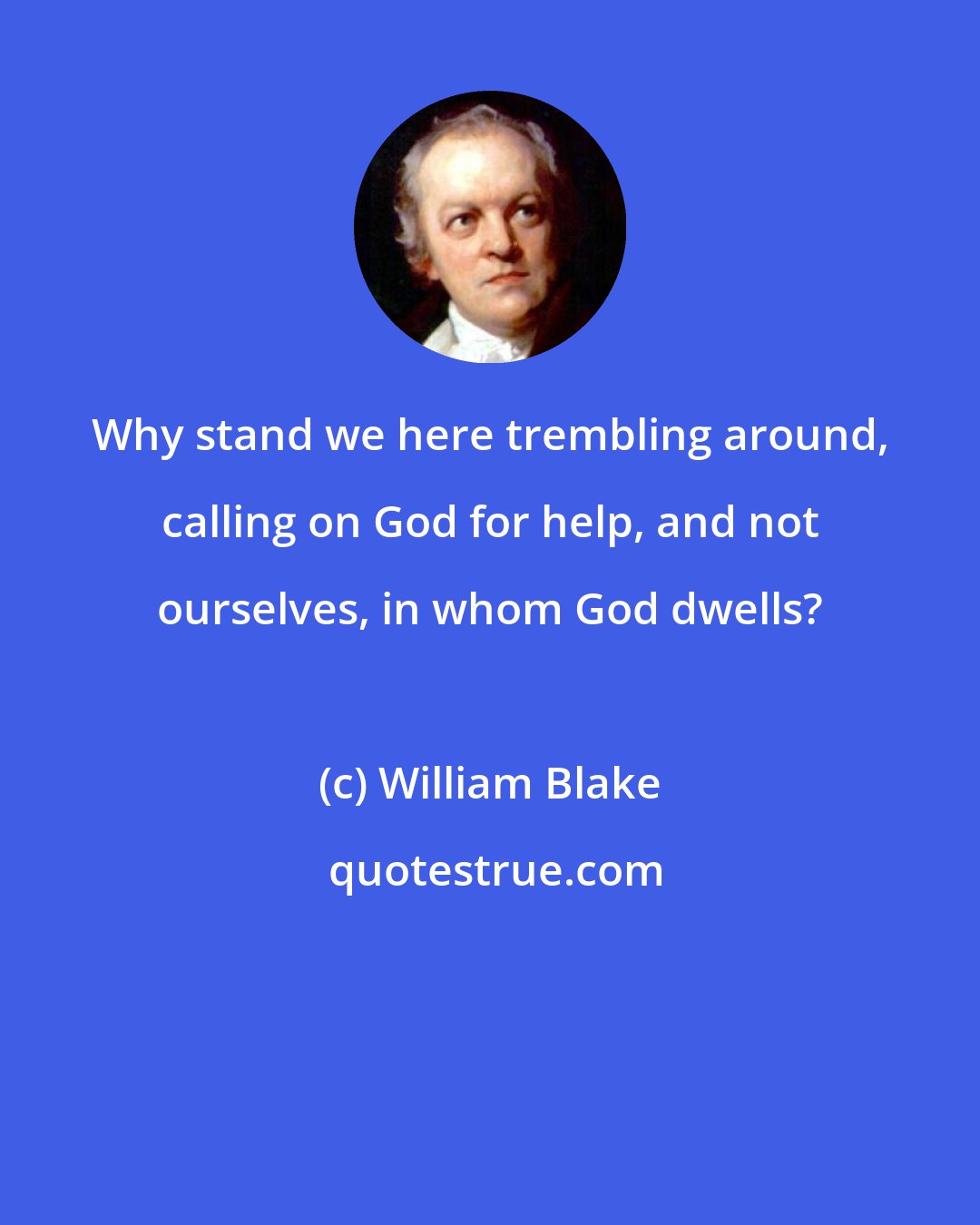 Why stand we here trembling around, calling on God for help, and not ourselves, in whom God dwells?

(c) William Blake

quotestrue.com